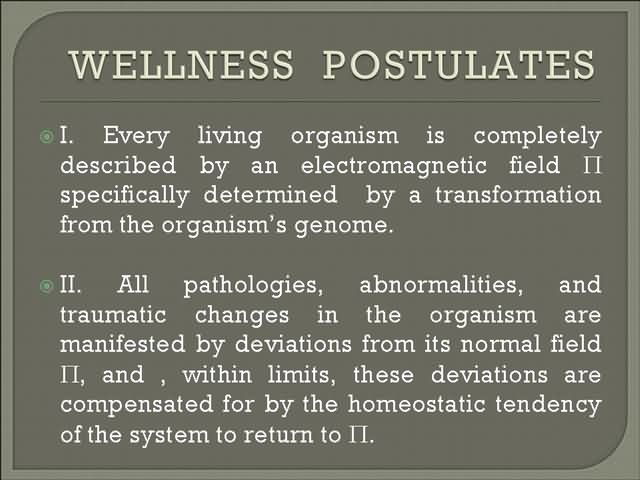 WELLNESS POSTULATES

I. Every living organism is completely described by an electromagnetic field $\Pi$ specifically determined by a transformation from the organism's genome.

II. All pathologies, abnormalities, and traumatic changes in the organism are manifested by deviations from its normal field $\Pi$, and , within limits, these deviations are compensated for by the homeostatic tendency of the system to return to $\Pi$.